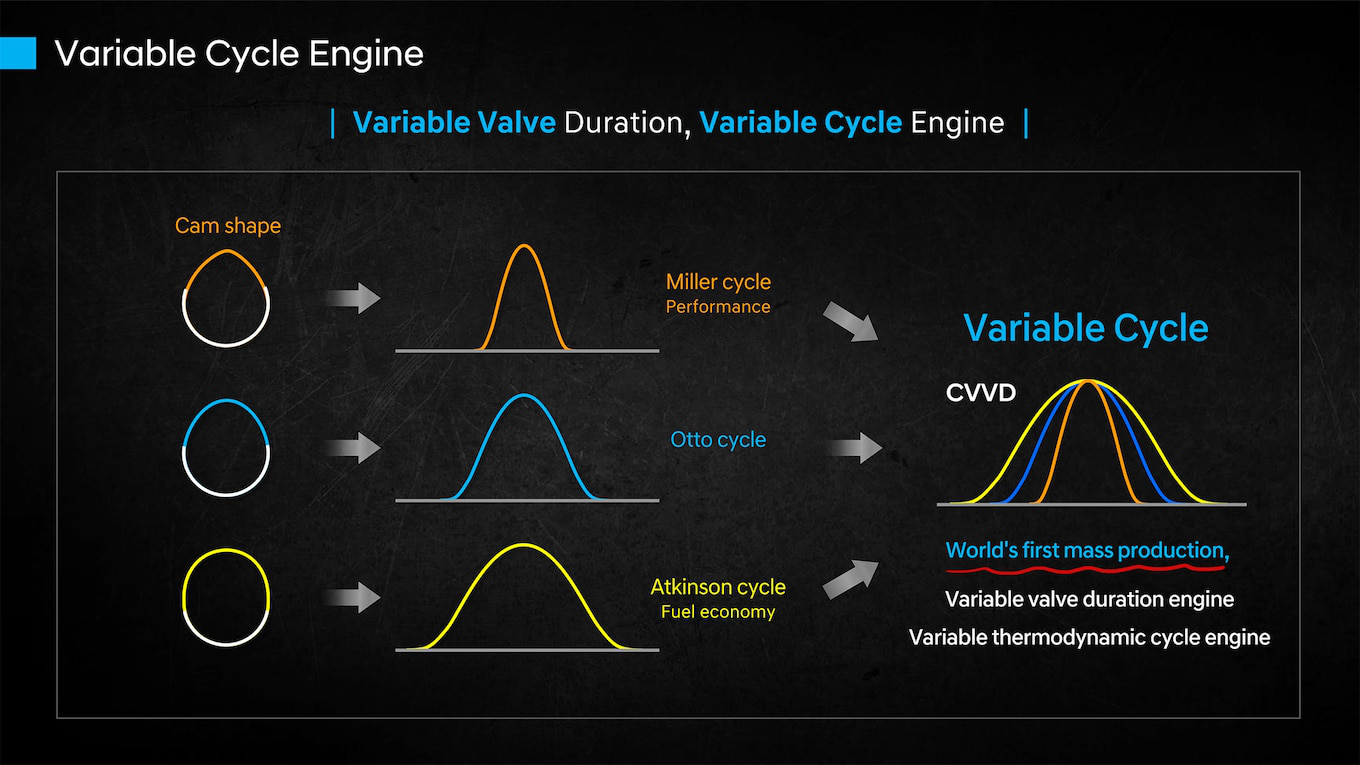 Variable Cycle Engine

| Variable Valve Duration, Variable Cycle Engine |

Cam shape

Miller cycle
Performance

Otto cycle

Atkinson cycle
Fuel economy

Variable Cycle

CVVD

World's first mass production,

Variable valve duration engine

Variable thermodynamic cycle engine